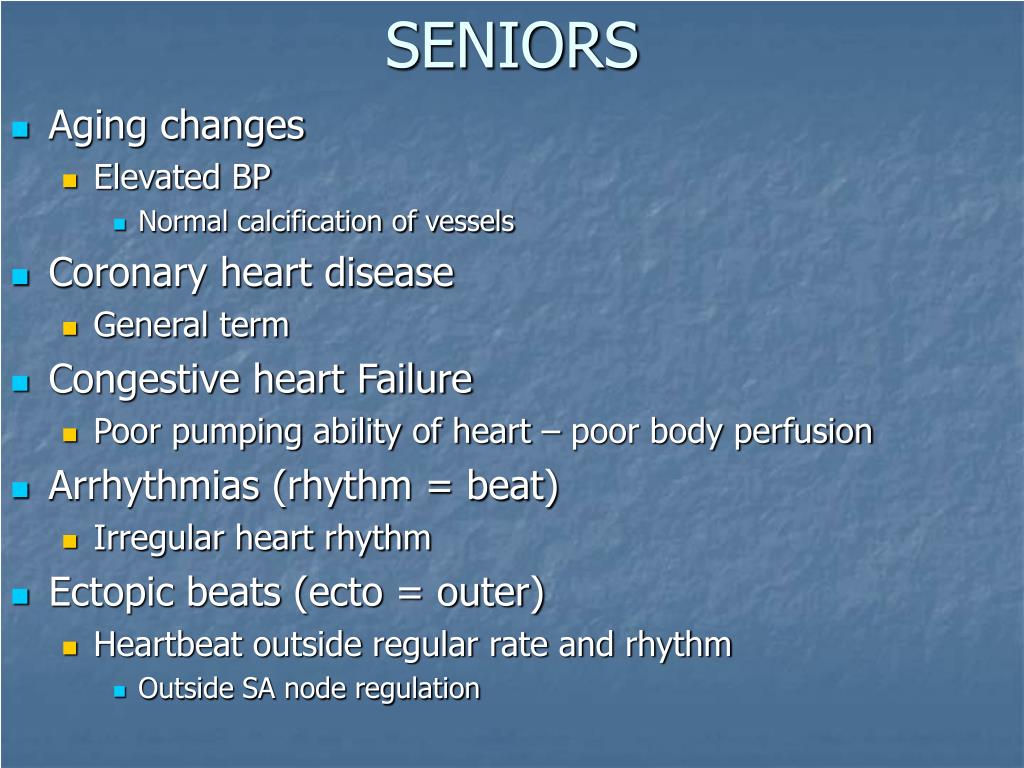 SENIORS

Aging changes

Elevated BP

Normal calcification of vessels

Coronary heart disease

General term

Congestive heart Failure

Poor pumping ability of heart – poor body perfusion

Arrhythmias (rhythm = beat)

Irregular heart rhythm

Ectopic beats (ecto = outer)

Heartbeat outside regular rate and rhythm

Outside SA node regulation